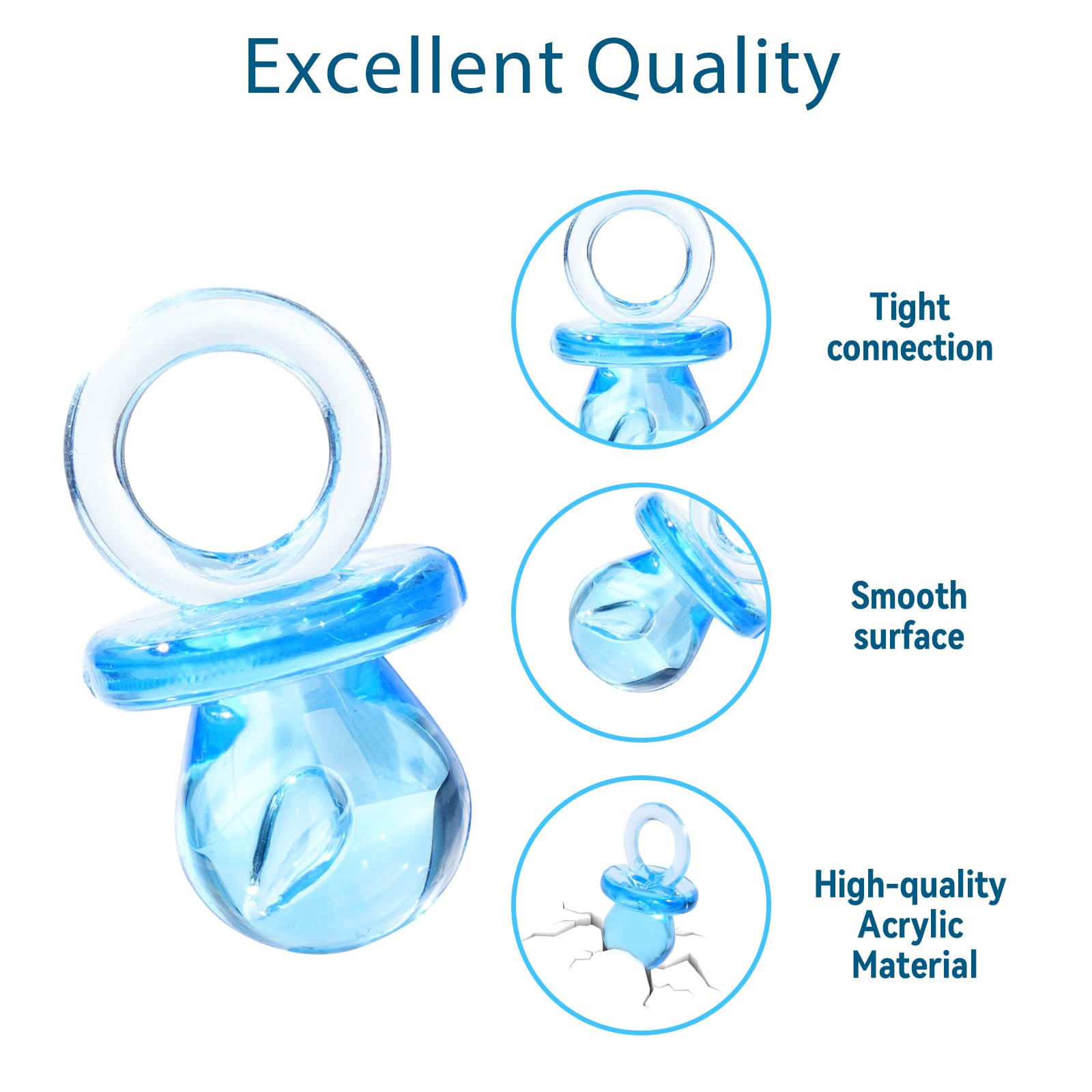 Excellent Quality

Tight connection

Smooth surface

High-quality Acrylic Material